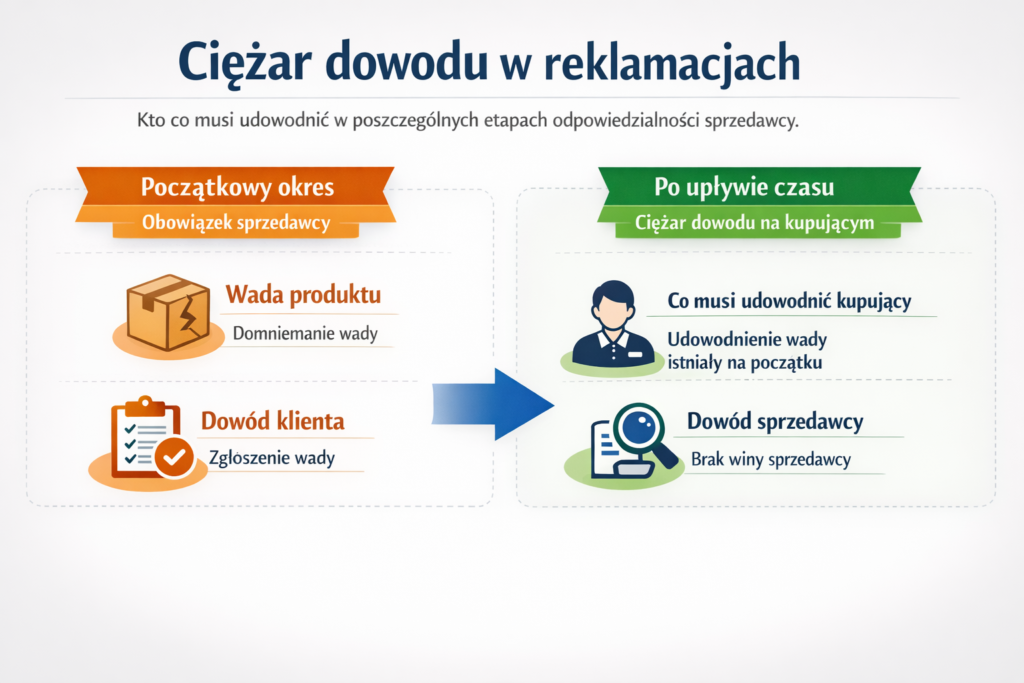 Ciężar dowodu w reklamacjach

Kto co musi udowodnić w poszczególnych etapach odpowiedzialności sprzedawcy.

Początkowy okres
Obowiązek sprzedawcy

Wada produktu
Domniemanie wady

Dowód klienta
Zgłoszenie wady

Po upływie czasu
Ciężar dowodu na kupującym

Co musi udowodnić kupujący
Udowodnienie wady istniały na początku

Dowód sprzedawcy
Brak winy sprzedawcy